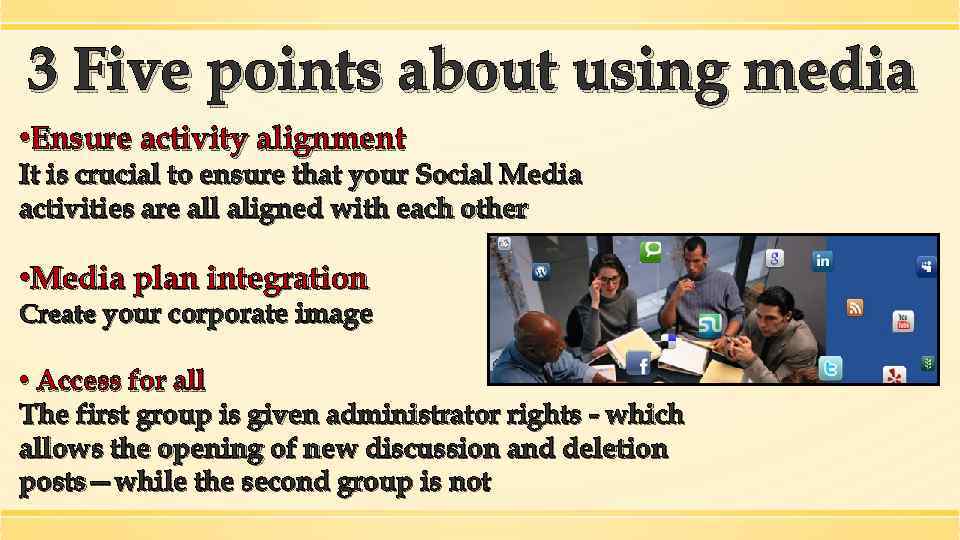 3 Five points about using media

•Ensure activity alignment
It is crucial to ensure that your Social Media activities are all aligned with each other

•Media plan integration
Create your corporate image

• Access for all
The first group is given administrator rights - which allows the opening of new discussion and deletion posts—while the second group is not